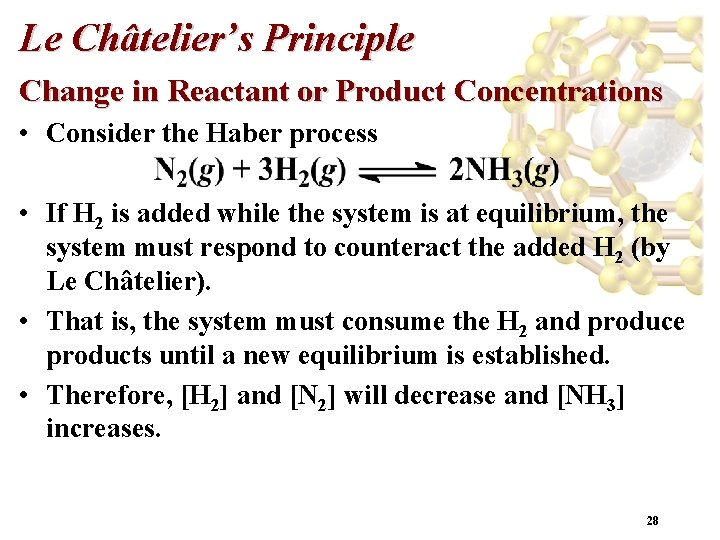 Le Châtelier's Principle

Change in Reactant or Product Concentrations

• Consider the Haber process

$N_2(g) + 3H_2(g) \rightleftharpoons 2NH_3(g)$

• If $H_2$ is added while the system is at equilibrium, the system must respond to counteract the added $H_2$ (by Le Châtelier).

• That is, the system must consume the $H_2$ and produce products until a new equilibrium is established.

• Therefore, $[H_2]$ and $[N_2]$ will decrease and $[NH_3]$ increases.

28